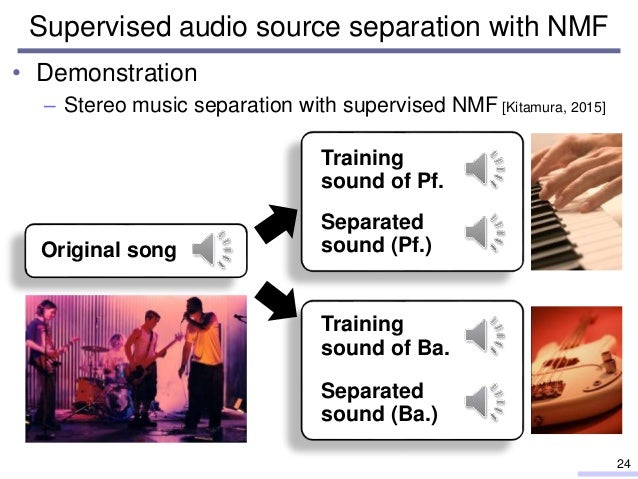 Supervised audio source separation with NMF

• Demonstration

– Stereo music separation with supervised NMF [Kitamura, 2015]

Original song

Training sound of Pf.

Separated sound (Pf.)

Training sound of Ba.

Separated sound (Ba.)

24